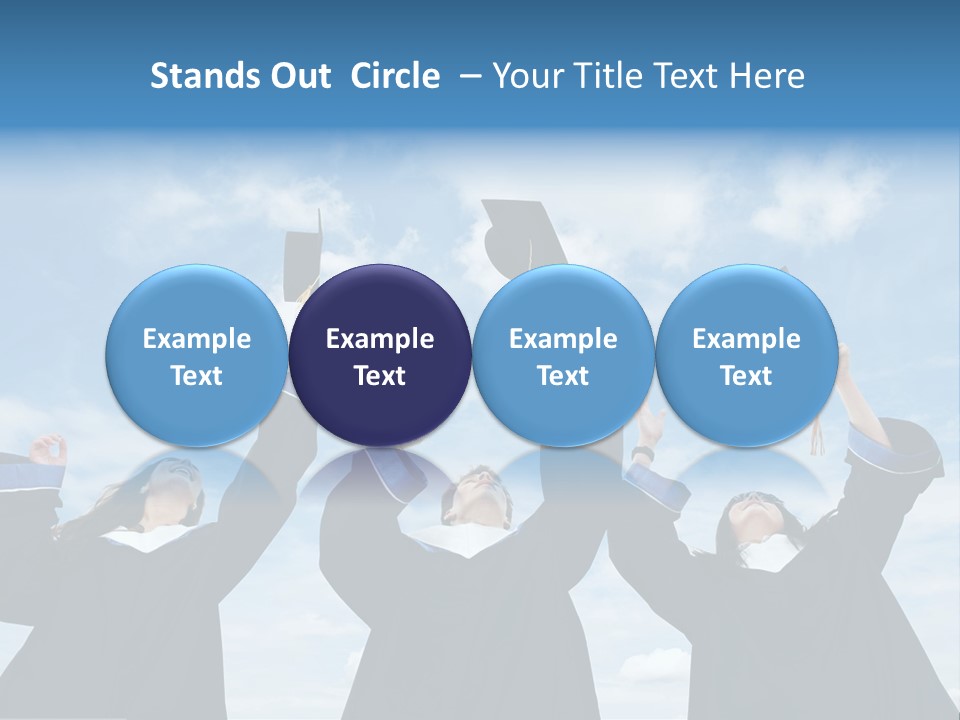 Stands Out Circle – Your Title Text Here

Example Text

Example Text

Example Text

Example Text